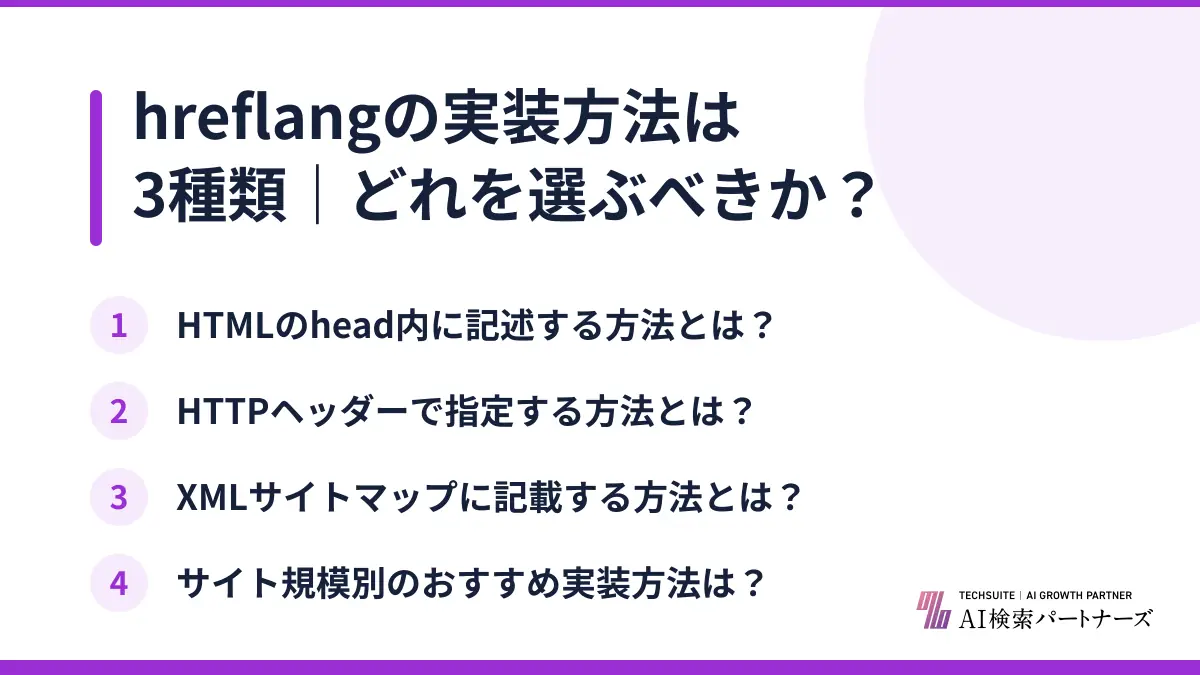 hreflangの実装方法は
3種類｜どれを選ぶべきか？

1 HTMLのhead内に記述する方法とは？

2 HTTPヘッダーで指定する方法とは？

3 XMLサイトマップに記載する方法とは？

4 サイト規模別のおすすめ実装方法は？

TECHSUITE | AI GROWTH PARTNER
AI検索パートナーズ